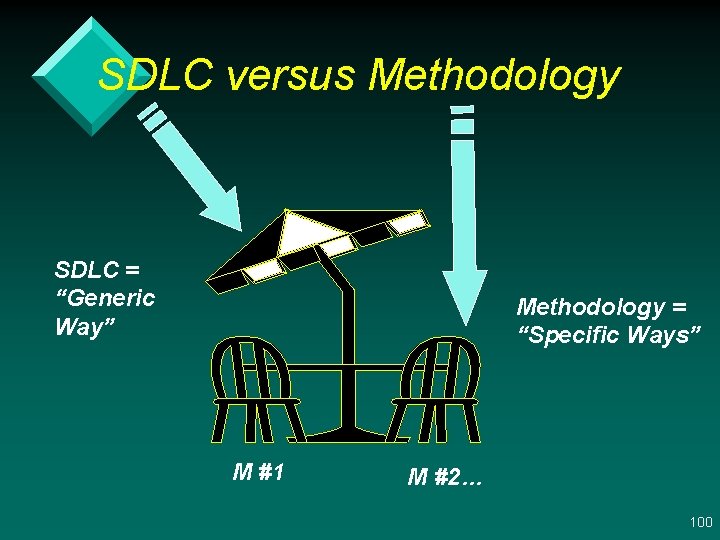 SDLC versus Methodology

SDLC = "Generic Way"

Methodology = "Specific Ways"

M #1

M #2…

100